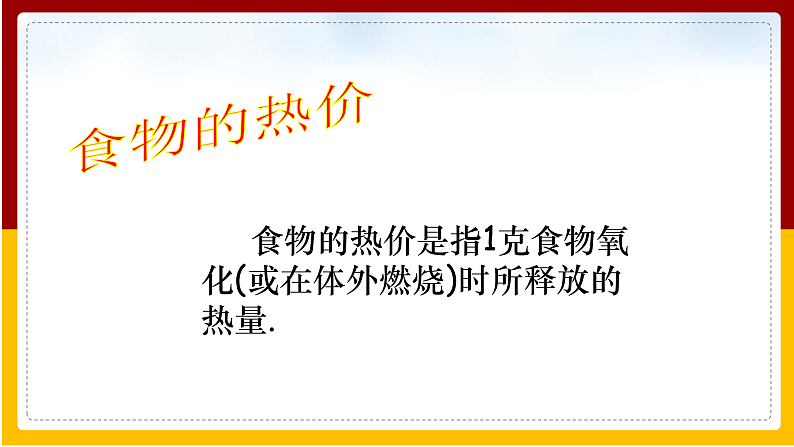 食物的热价

食物的热价是指1克食物氧化(或在体外燃烧)时所释放的热量.